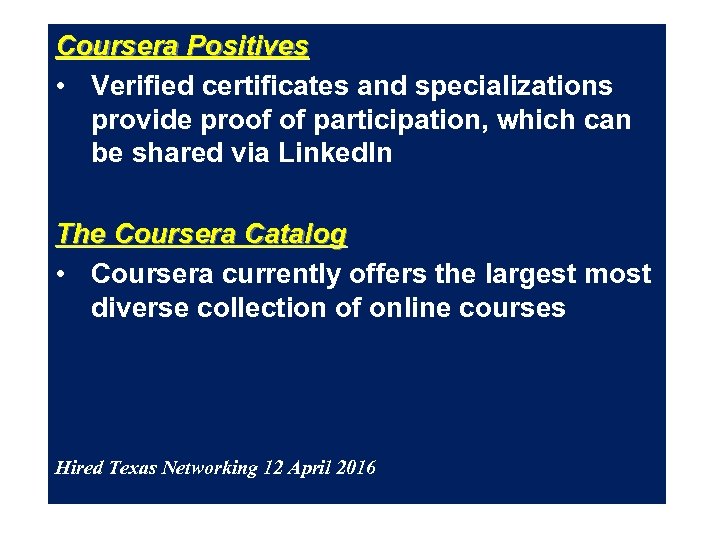 Coursera Positives

• Verified certificates and specializations provide proof of participation, which can be shared via LinkedIn

The Coursera Catalog

• Coursera currently offers the largest most diverse collection of online courses

Hired Texas Networking 12 April 2016